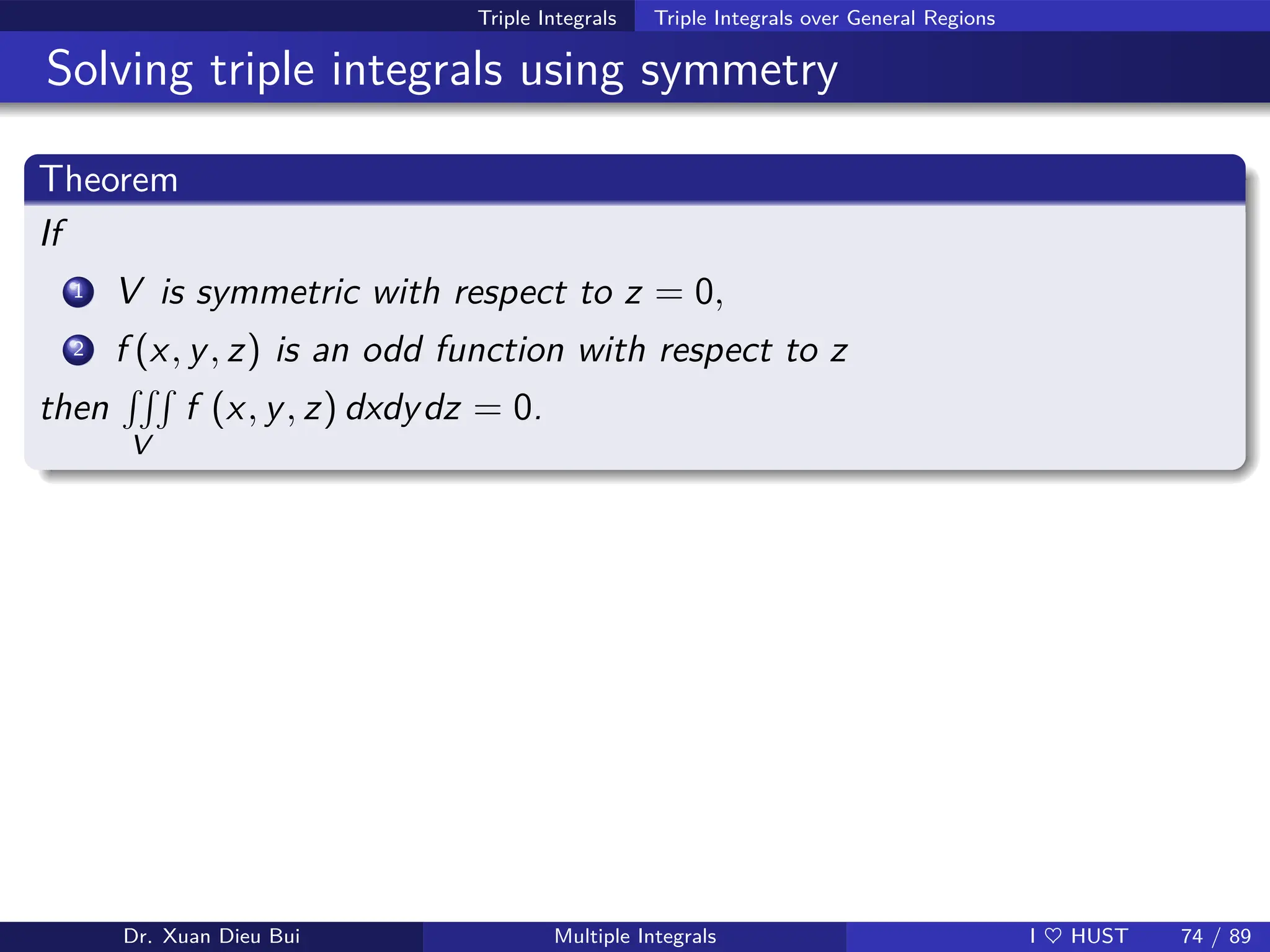 Triple Integrals Triple Integrals over General Regions

Solving triple integrals using symmetry

Theorem

If

1 $V$ is symmetric with respect to $z = 0$,

2 $f(x, y, z)$ is an odd function with respect to $z$

then $\iiint\limits_V f(x, y, z)\,dxdydz = 0$.

Dr. Xuan Dieu Bui Multiple Integrals I ♡ HUST 74 / 89